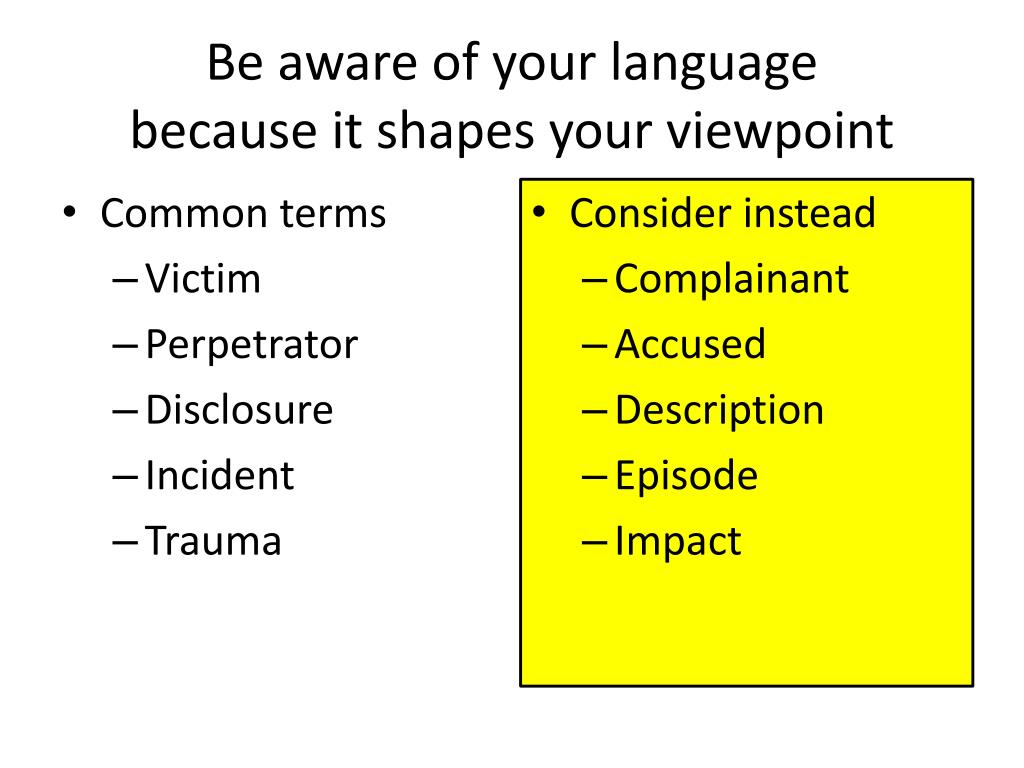 Be aware of your language because it shapes your viewpoint

• Common terms
– Victim
– Perpetrator
– Disclosure
– Incident
– Trauma

• Consider instead
– Complainant
– Accused
– Description
– Episode
– Impact